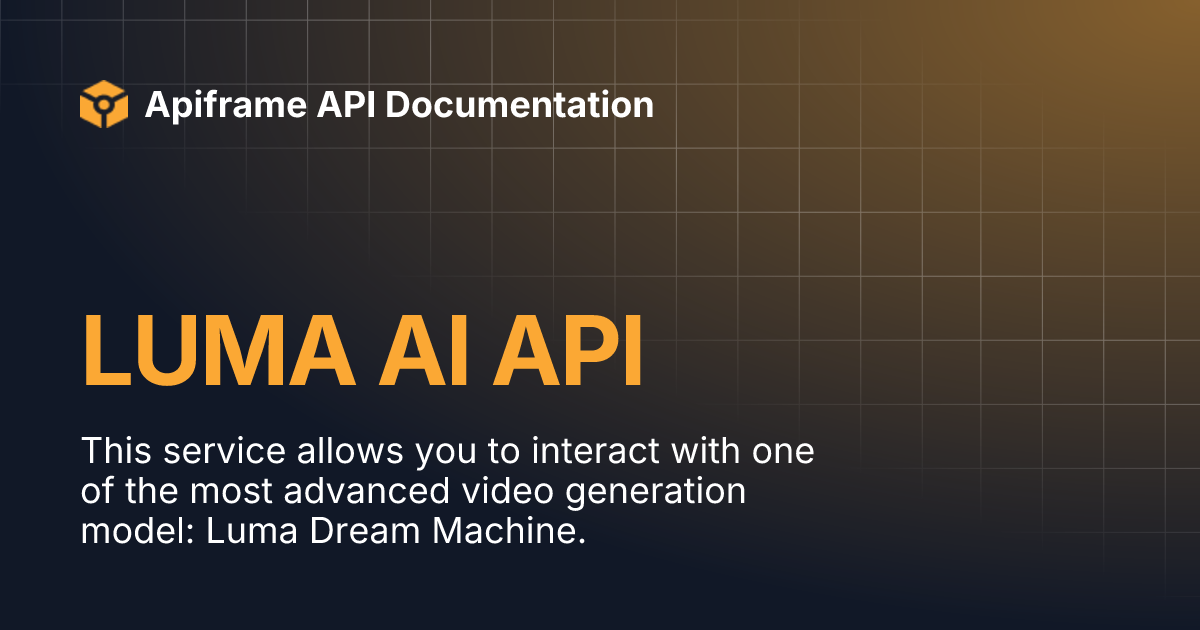 Apiframe API Documentation

LUMA AI API

This service allows you to interact with one of the most advanced video generation model: Luma Dream Machine.